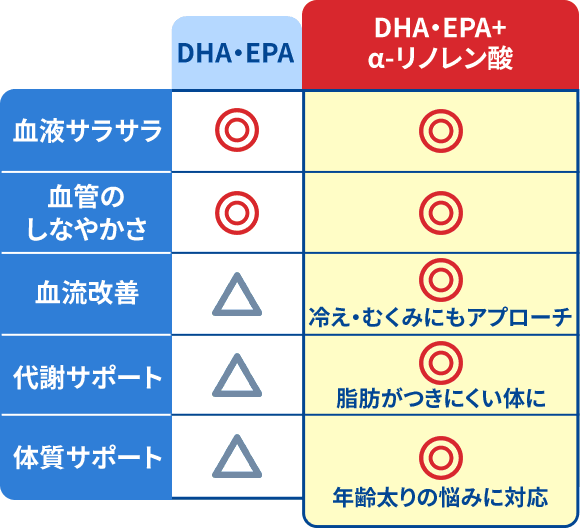 |  | DHA・EPA | DHA・EPA+ α-リノレン酸 |
|---|---|---|
| 血液サラサラ | ◎ | ◎ |
| 血管のしなやかさ | ◎ | ◎ |
| 血流改善 | △ | ◎ 冷え・むくみにもアプローチ |
| 代謝サポート | △ | ◎ 脂肪がつきにくい体に |
| 体質サポート | △ | ◎ 年齢太りの悩みに対応 |